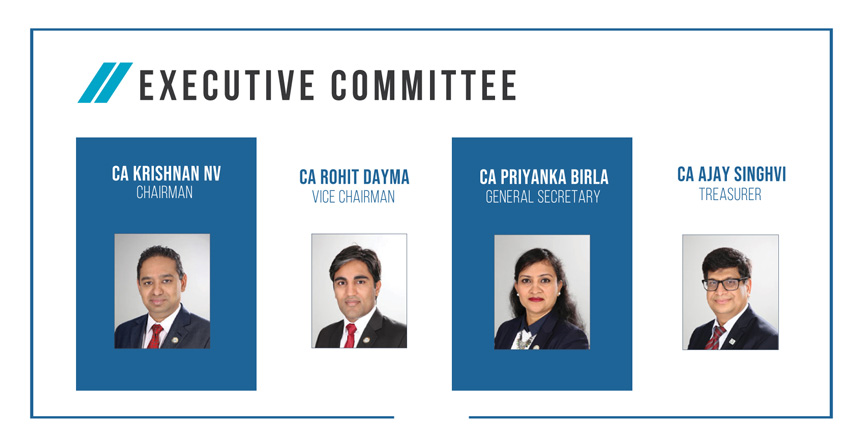 EXECUTIVE COMMITTEE

CA KRISHNAN NV
CHAIRMAN

CA ROHIT DAYMA
VICE CHAIRMAN

CA PRIYANKA BIRLA
GENERAL SECRETARY

CA AJAY SINGHVI
TREASURER